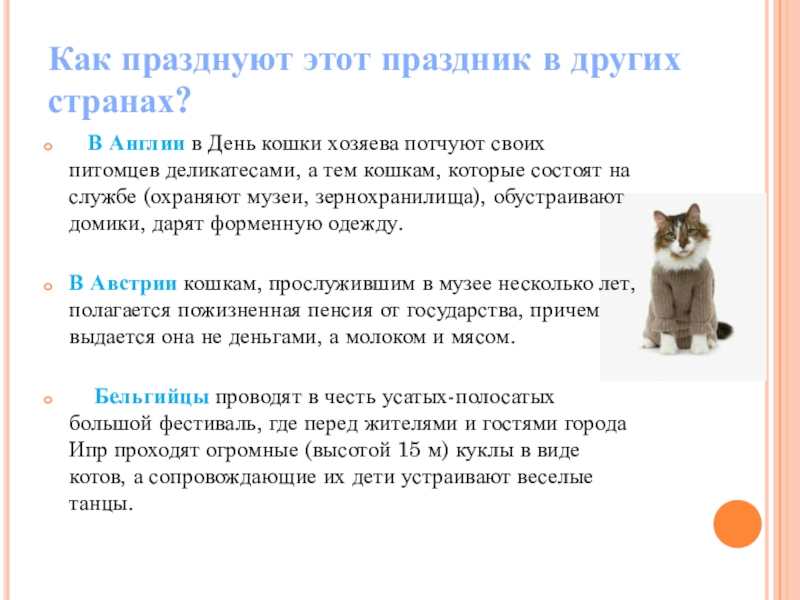 Как празднуют этот праздник в других странах?

В Англии в День кошки хозяева потчуют своих питомцев деликатесами, а тем кошкам, которые состоят на службе (охраняют музеи, зернохранилища), обустраивают домики, дарят форменную одежду.

В Австрии кошкам, прослужившим в музее несколько лет, полагается пожизненная пенсия от государства, причем выдается она не деньгами, а молоком и мясом.

Бельгийцы проводят в честь усатых-полосатых большой фестиваль, где перед жителями и гостями города Ипр проходят огромные (высотой 15 м) куклы в виде котов, а сопровождающие их дети устраивают веселые танцы.